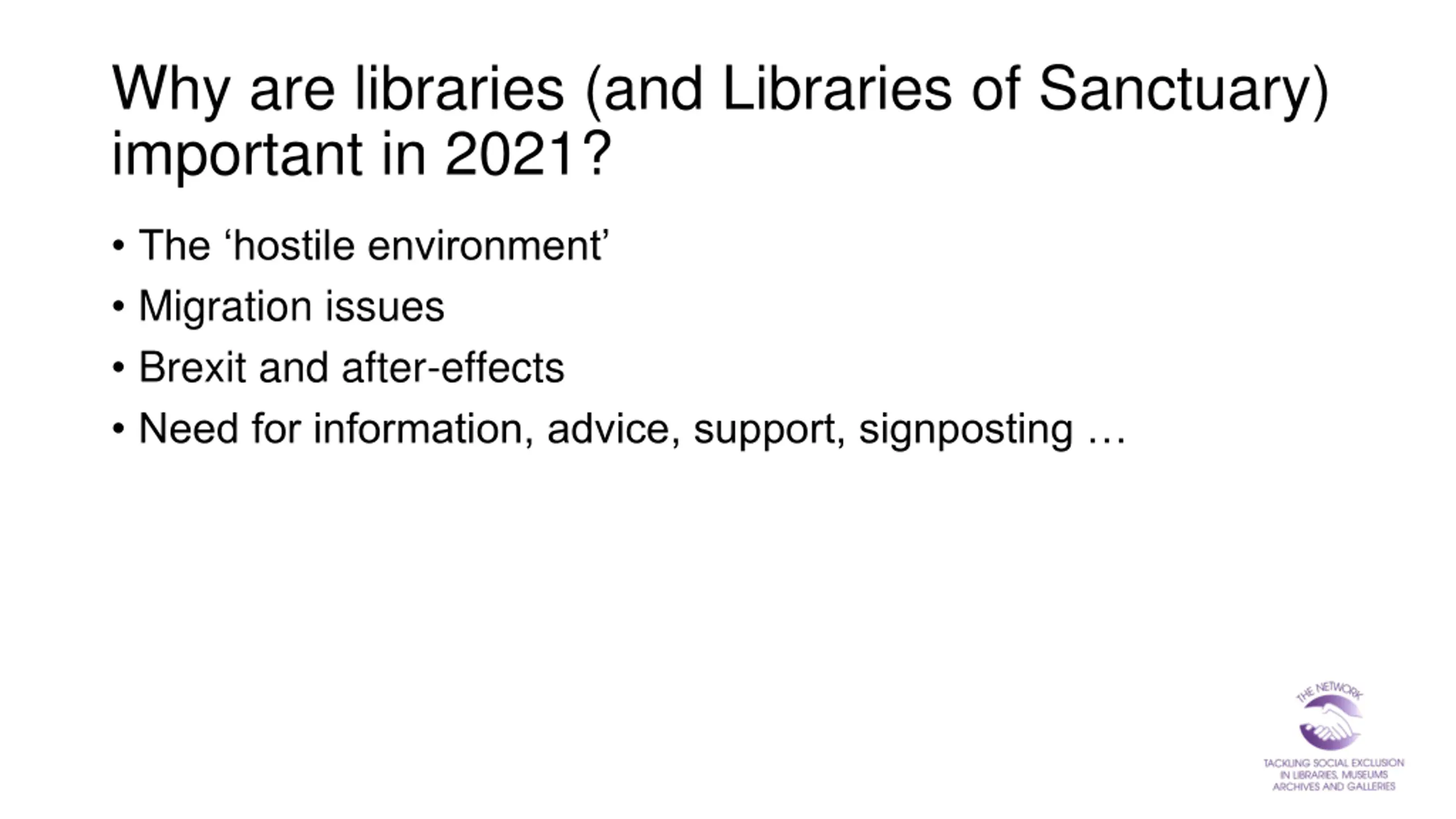 Why are libraries (and Libraries of Sanctuary) important in 2021?

• The ‘hostile environment’
• Migration issues
• Brexit and after-effects
• Need for information, advice, support, signposting …

THE NETWORK

TACKLING SOCIAL EXCLUSION IN LIBRARIES, MUSEUMS ARCHIVES AND GALLERIES